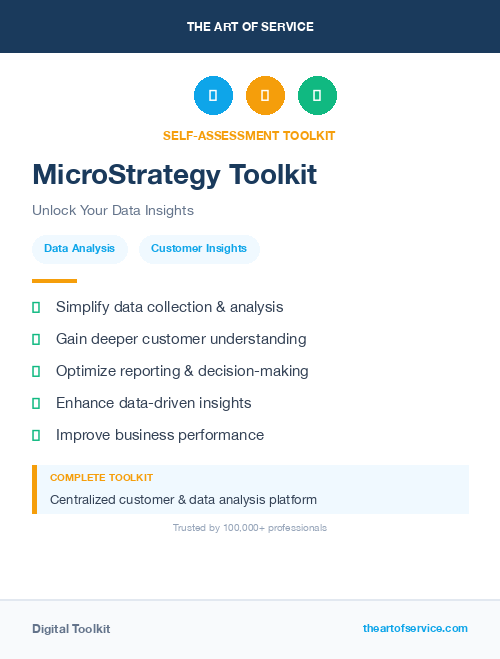 THE ART OF SERVICE

SELF-ASSESSMENT TOOLKIT

MicroStrategy Toolkit

Unlock Your Data Insights

Data Analysis

Customer Insights

Simplify data collection & analysis

Gain deeper customer understanding

Optimize reporting & decision-making

Enhance data-driven insights

Improve business performance

COMPLETE TOOLKIT

Centralized customer & data analysis platform

Trusted by 100,000+ professionals

Digital Toolkit

theartofservice.com